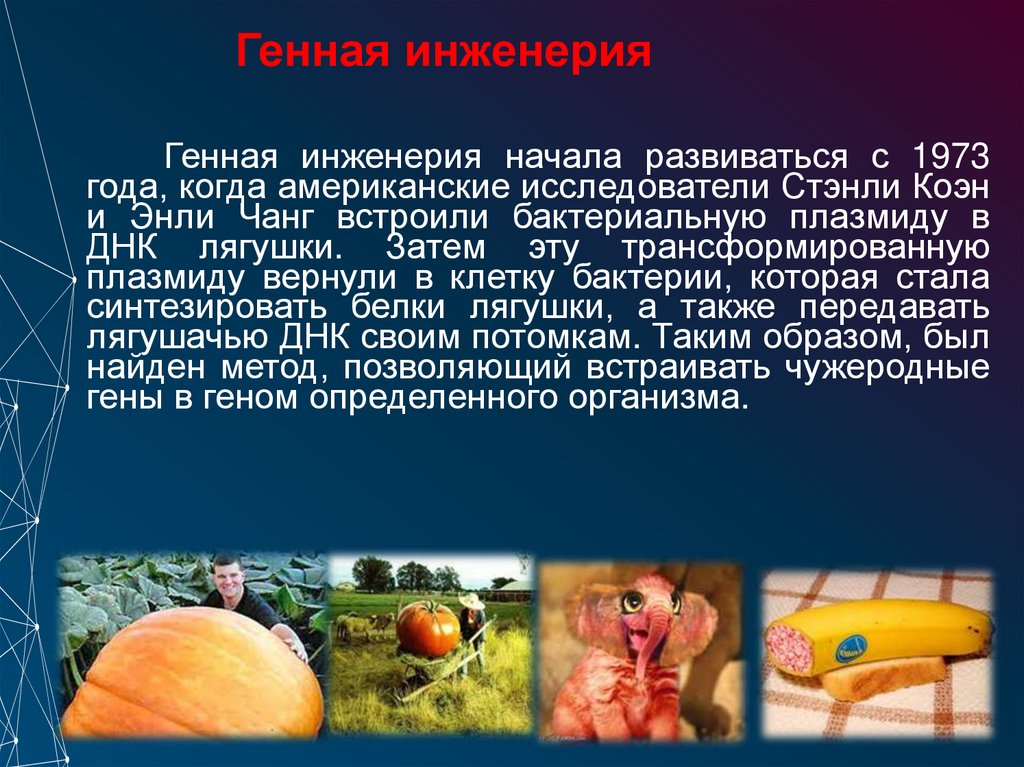 Генная инженерия

Генная инженерия начала развиваться с 1973 года, когда американские исследователи Стэнли Коэн и Энли Чанг встроили бактериальную плазмиду в ДНК лягушки. Затем эту трансформированную плазмиду вернули в клетку бактерии, которая стала синтезировать белки лягушки, а также передавать лягушачью ДНК своим потомкам. Таким образом, был найден метод, позволяющий встраивать чужеродные гены в геном определенного организма.